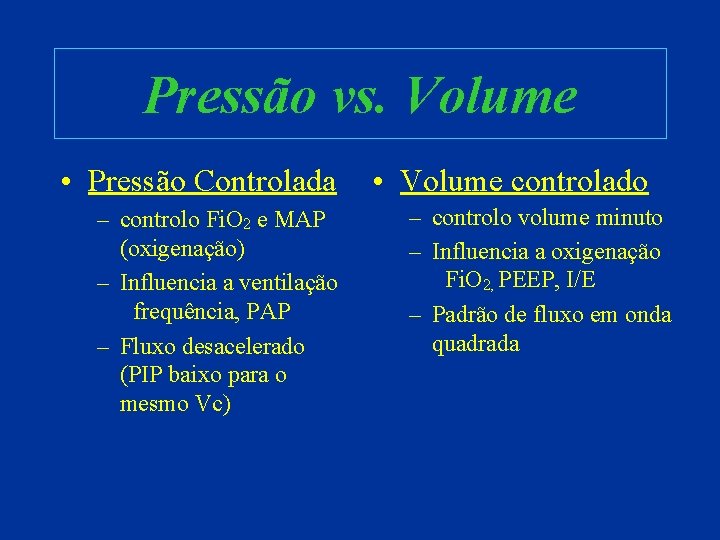 Pressão vs. Volume

• Pressão Controlada
– controlo $FiO_2$ e MAP (oxigenação)
– Influencia a ventilação frequência, PAP
– Fluxo desacelerado (PIP baixo para o mesmo Vc)

• Volume controlado
– controlo volume minuto
– Influencia a oxigenação $FiO_2$, PEEP, I/E
– Padrão de fluxo em onda quadrada